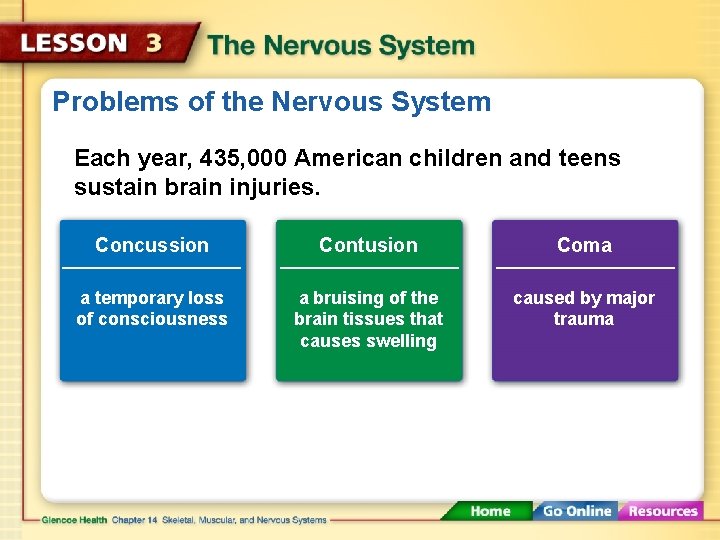 LESSON 3 The Nervous System

Problems of the Nervous System

Each year, 435,000 American children and teens sustain brain injuries.

Concussion

a temporary loss of consciousness

Contusion

a bruising of the brain tissues that causes swelling

Coma

caused by major trauma

Glencoe Health Chapter 14 Skeletal, Muscular, and Nervous Systems

Home Go Online Resources